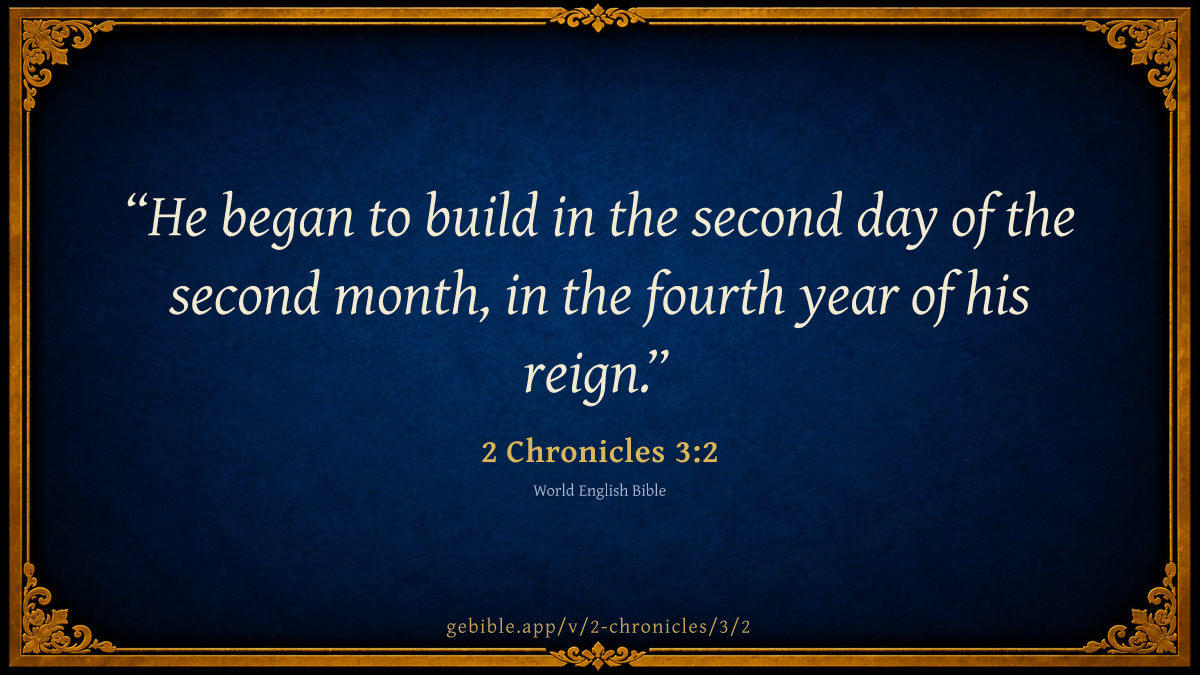 “He began to build in the second day of the second month, in the fourth year of his reign.”

2 Chronicles 3:2

World English Bible

gebible.app/v/2-chronicles/3/2